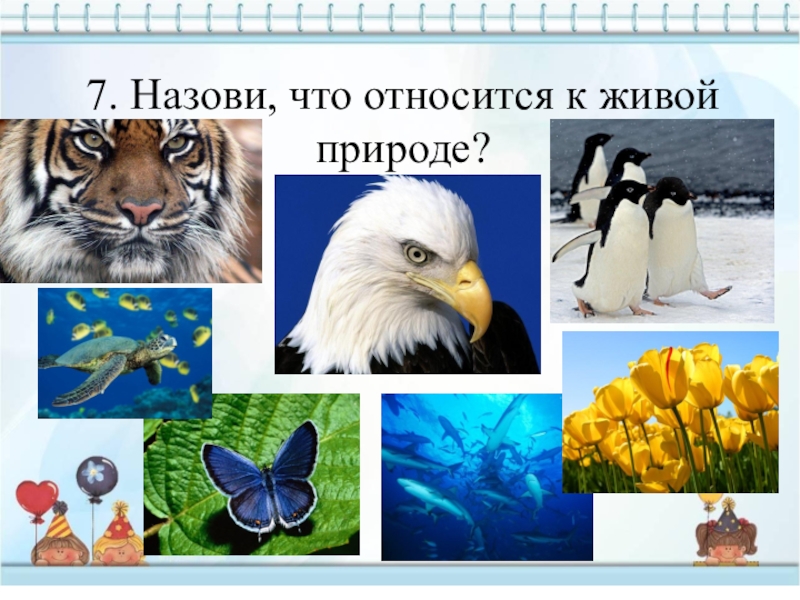 7. Назови, что относится к живой природе?